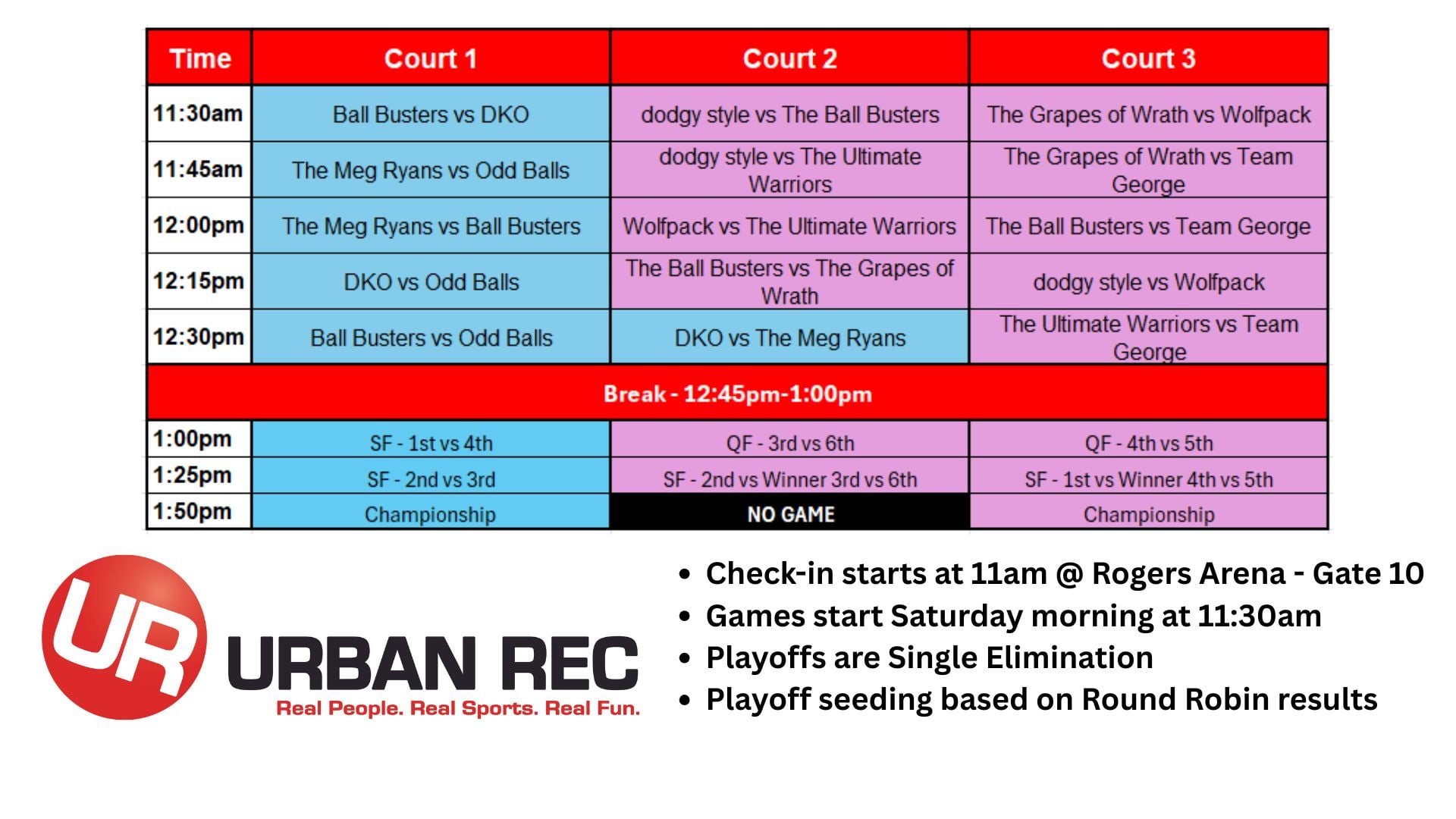 | Time | Court 1 | Court 2 | Court 3 |
|---|---|---|---|
| 11:30am | Ball Busters vs DKO | dodgy style vs The Ball Busters | The Grapes of Wrath vs Wolfpack |
| 11:45am | The Meg Ryans vs Odd Balls | dodgy style vs The Ultimate Warriors | The Grapes of Wrath vs Team George |
| 12:00pm | The Meg Ryans vs Ball Busters | Wolfpack vs The Ultimate Warriors | The Ball Busters vs Team George |
| 12:15pm | DKO vs Odd Balls | The Ball Busters vs The Grapes of Wrath | dodgy style vs Wolfpack |
| 12:30pm | Ball Busters vs Odd Balls | DKO vs The Meg Ryans | The Ultimate Warriors vs Team George |
| Break - 12:45pm-1:00pm | | | |
| 1:00pm | SF - 1st vs 4th | QF - 3rd vs 6th | QF - 4th vs 5th |
| 1:25pm | SF - 2nd vs 3rd | SF - 2nd vs Winner 3rd vs 6th | SF - 1st vs Winner 4th vs 5th |
| 1:50pm | Championship | NO GAME | Championship |

UR URBAN REC
Real People. Real Sports. Real Fun.

• Check-in starts at 11am @ Rogers Arena - Gate 10
• Games start Saturday morning at 11:30am
• Playoffs are Single Elimination
• Playoff seeding based on Round Robin results